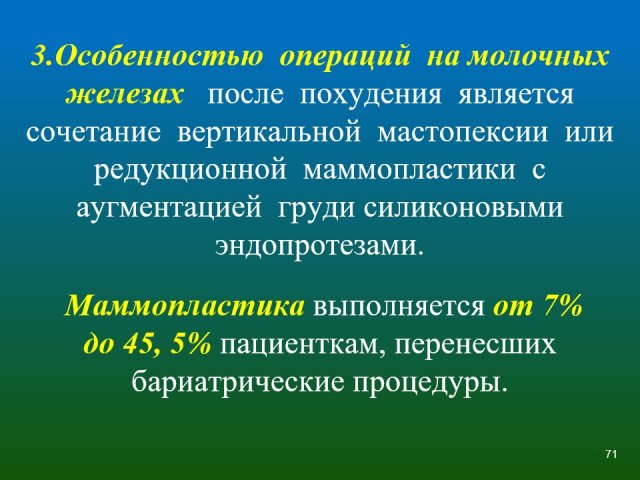 3.Особенностью операций на молочных железах после похудения является сочетание вертикальной мастопексии или редукционной маммопластики с аугментацией груди силиконовыми эндопротезами.

Маммопластика выполняется от 7% до 45, 5% пациенткам, перенесших бариатрические процедуры.

71